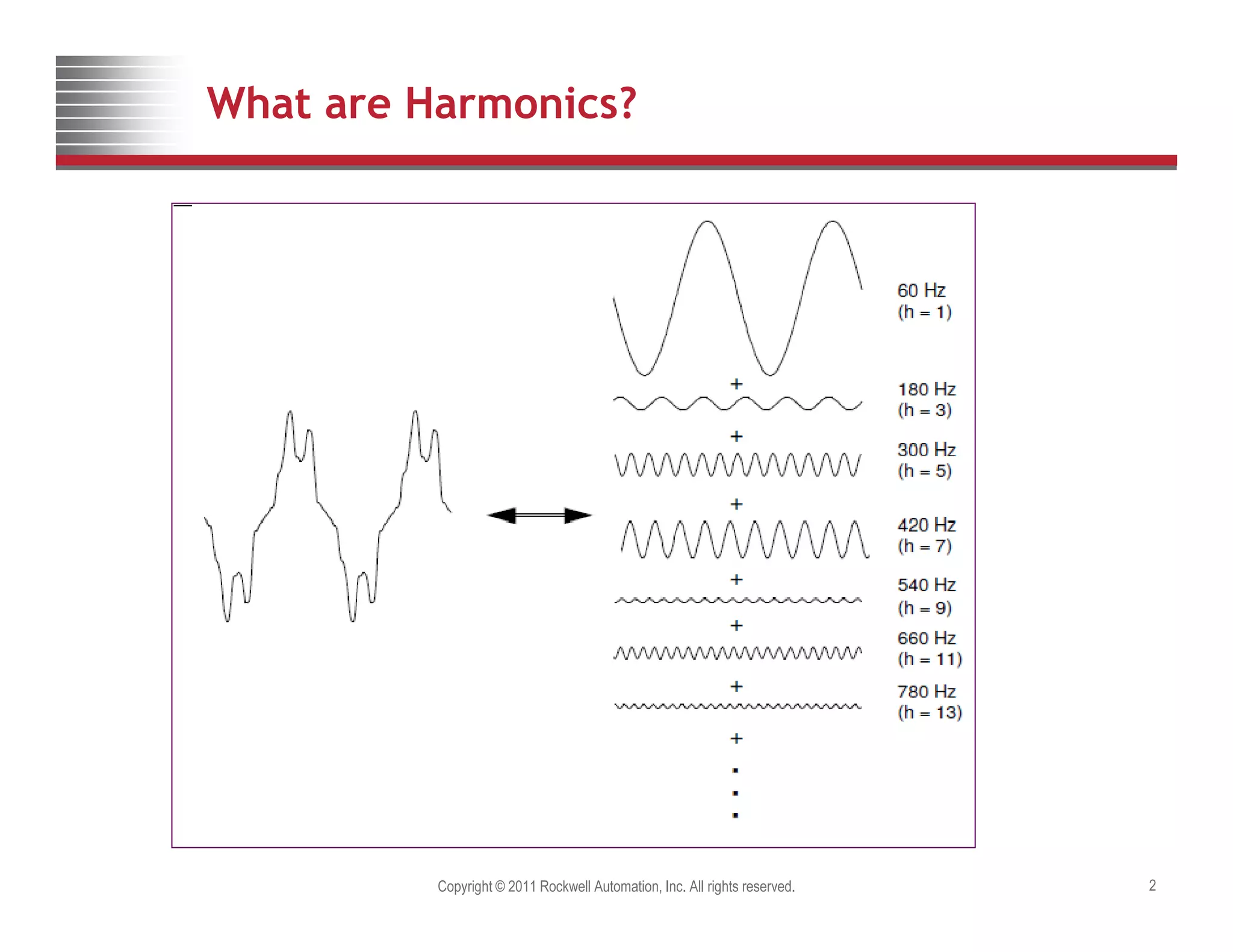 What are Harmonics?

60 Hz
(h = 1)

+

180 Hz
(h = 3)

+

300 Hz
(h = 5)

+

420 Hz
(h = 7)

+

540 Hz
(h = 9)

+

660 Hz
(h = 11)

+

780 Hz
(h = 13)

+

.
.
.

Copyright © 2011 Rockwell Automation, Inc. All rights reserved.

2